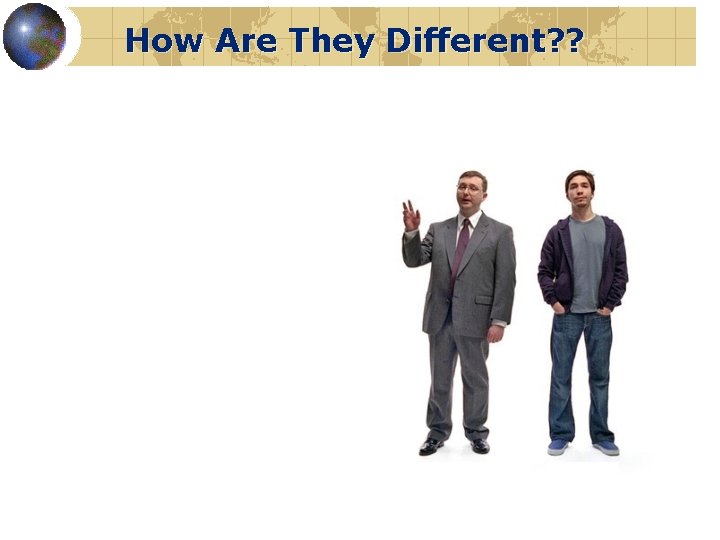 How Are They Different??